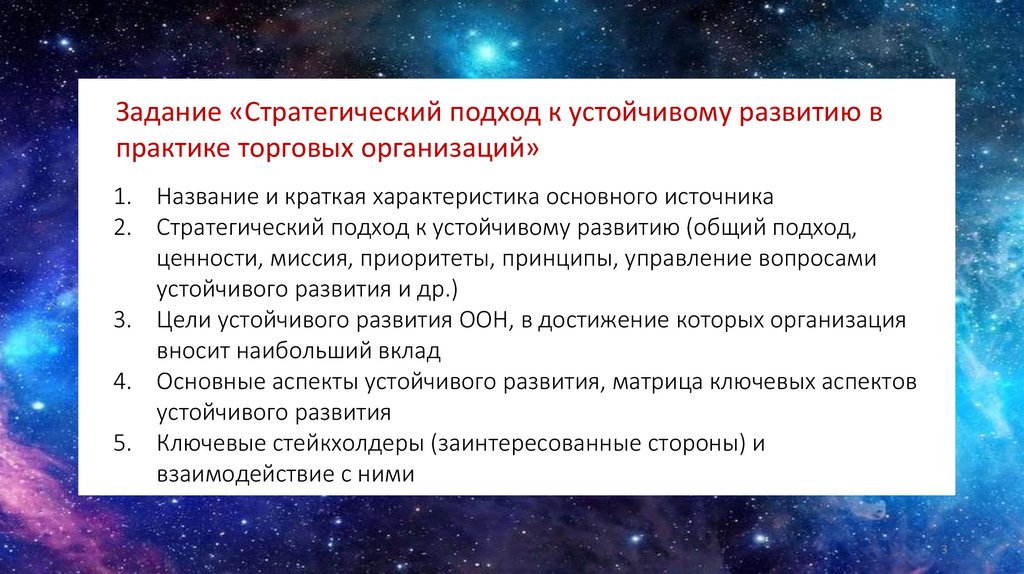 Задание «Стратегический подход к устойчивому развитию в практике торговых организаций»

1. Название и краткая характеристика основного источника
2. Стратегический подход к устойчивому развитию (общий подход, ценности, миссия, приоритеты, принципы, управление вопросами устойчивого развития и др.)
3. Цели устойчивого развития ООН, в достижение которых организация вносит наибольший вклад
4. Основные аспекты устойчивого развития, матрица ключевых аспектов устойчивого развития
5. Ключевые стейкхолдеры (заинтересованные стороны) и взаимодействие с ними

3